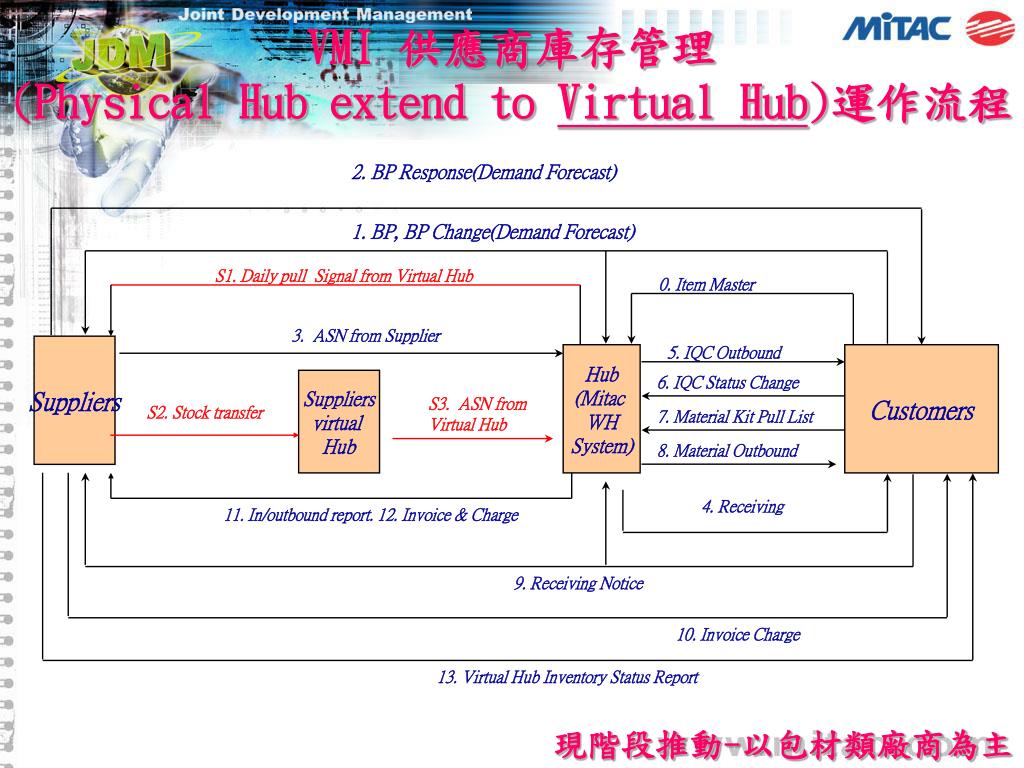 Joint Development Management

JDM

MiTAC

VMI 供應商庫存管理
(Physical Hub extend to Virtual Hub)運作流程

2. BP Response(Demand Forecast)

1. BP, BP Change(Demand Forecast)

S1. Daily pull Signal from Virtual Hub

0. Item Master

3. ASN from Supplier

Suppliers

S2. Stock transfer

Suppliers virtual Hub

S3. ASN from Virtual Hub

Hub (Mitac WH System)

5. IQC Outbound

6. IQC Status Change

7. Material Kit Pull List

8. Material Outbound

Customers

4. Receiving

11. In/outbound report. 12. Invoice & Charge

9. Receiving Notice

10. Invoice Charge

13. Virtual Hub Inventory Status Report

現階段推動-以包材類廠商為主